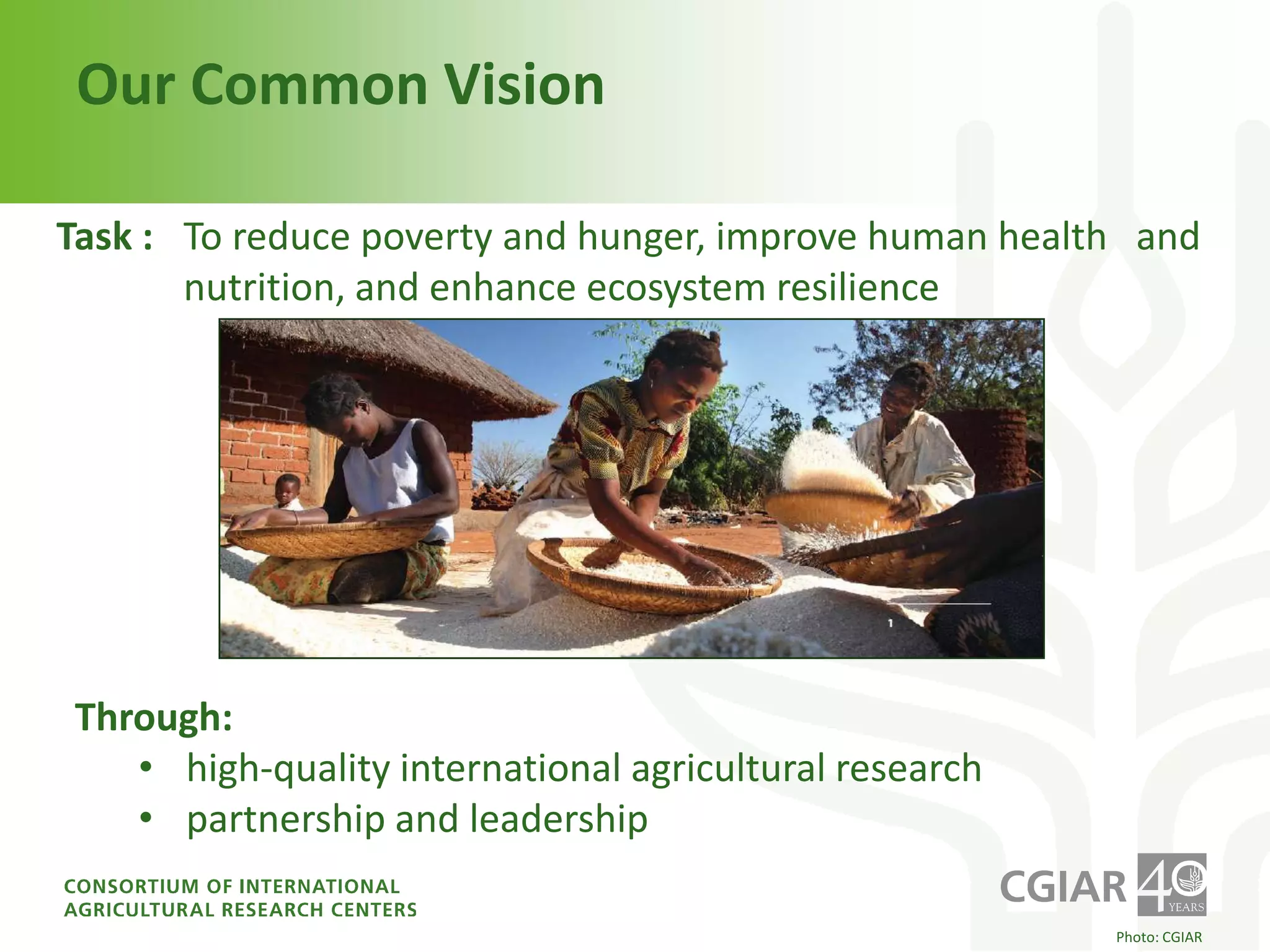 Our Common Vision

Task : To reduce poverty and hunger, improve human health and nutrition, and enhance ecosystem resilience

1

Through:
• high-quality international agricultural research
• partnership and leadership

CONSORTIUM OF INTERNATIONAL AGRICULTURAL RESEARCH CENTERS

CGIAR 40 YEARS

Photo: CGIAR